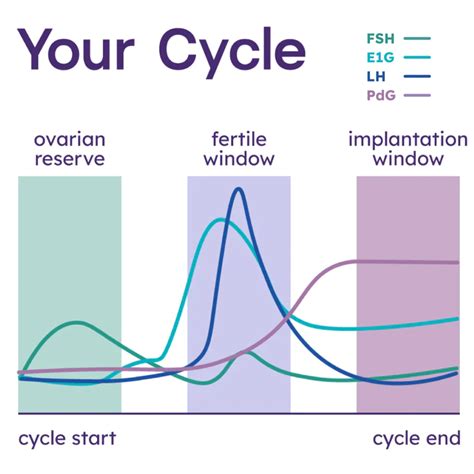 Your Cycle

FSH
E1G
LH
PdG

ovarian reserve

fertile window

implantation window

cycle start

cycle end